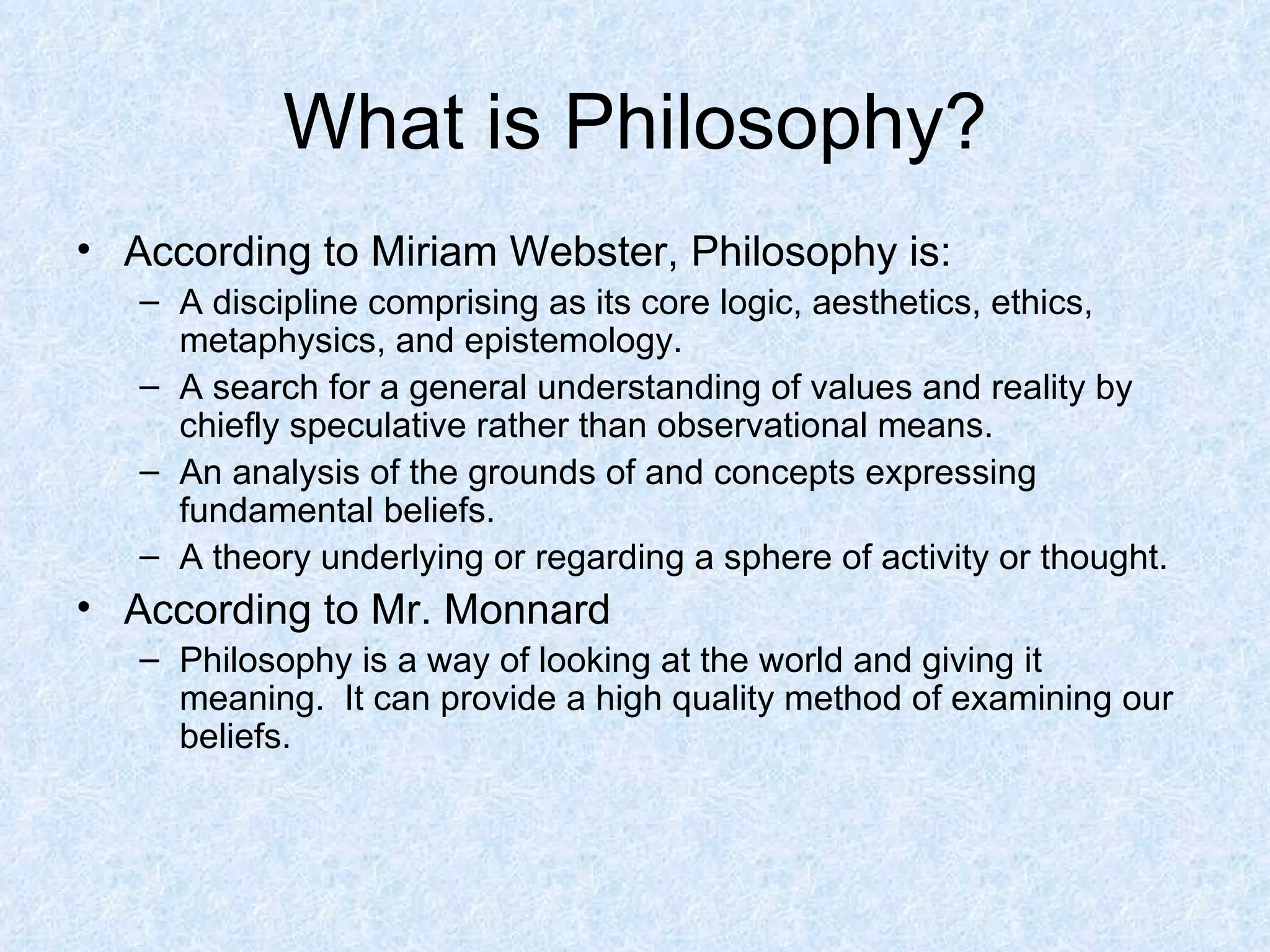 What is Philosophy?

• According to Miriam Webster, Philosophy is:
  – A discipline comprising as its core logic, aesthetics, ethics, metaphysics, and epistemology.
  – A search for a general understanding of values and reality by chiefly speculative rather than observational means.
  – An analysis of the grounds of and concepts expressing fundamental beliefs.
  – A theory underlying or regarding a sphere of activity or thought.
• According to Mr. Monnard
  – Philosophy is a way of looking at the world and giving it meaning. It can provide a high quality method of examining our beliefs.